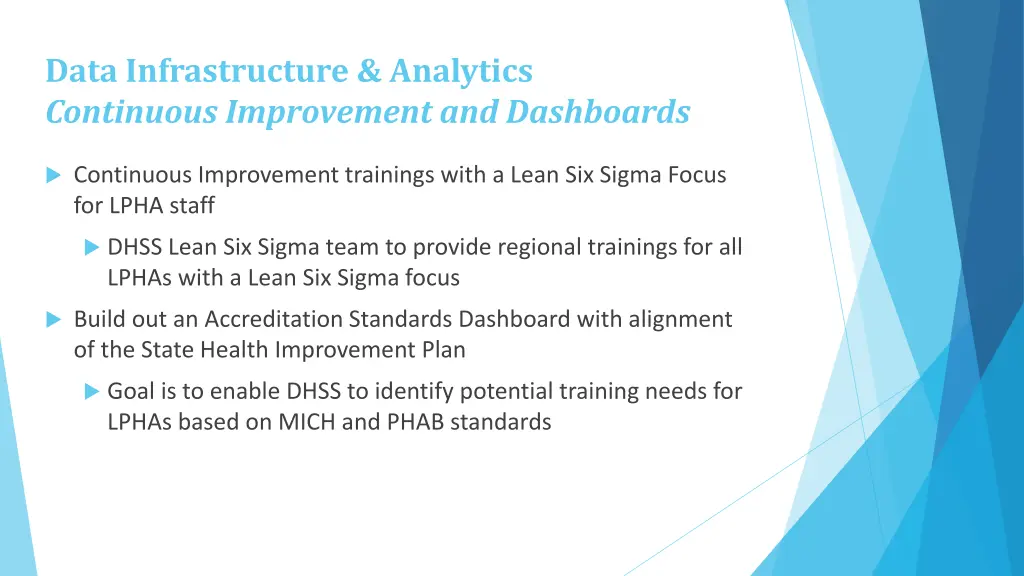 Data Infrastructure & Analytics
Continuous Improvement and Dashboards

Continuous Improvement trainings with a Lean Six Sigma Focus for LPHA staff

DHSS Lean Six Sigma team to provide regional trainings for all LPHAs with a Lean Six Sigma focus

Build out an Accreditation Standards Dashboard with alignment of the State Health Improvement Plan

Goal is to enable DHSS to identify potential training needs for LPHAs based on MICH and PHAB standards